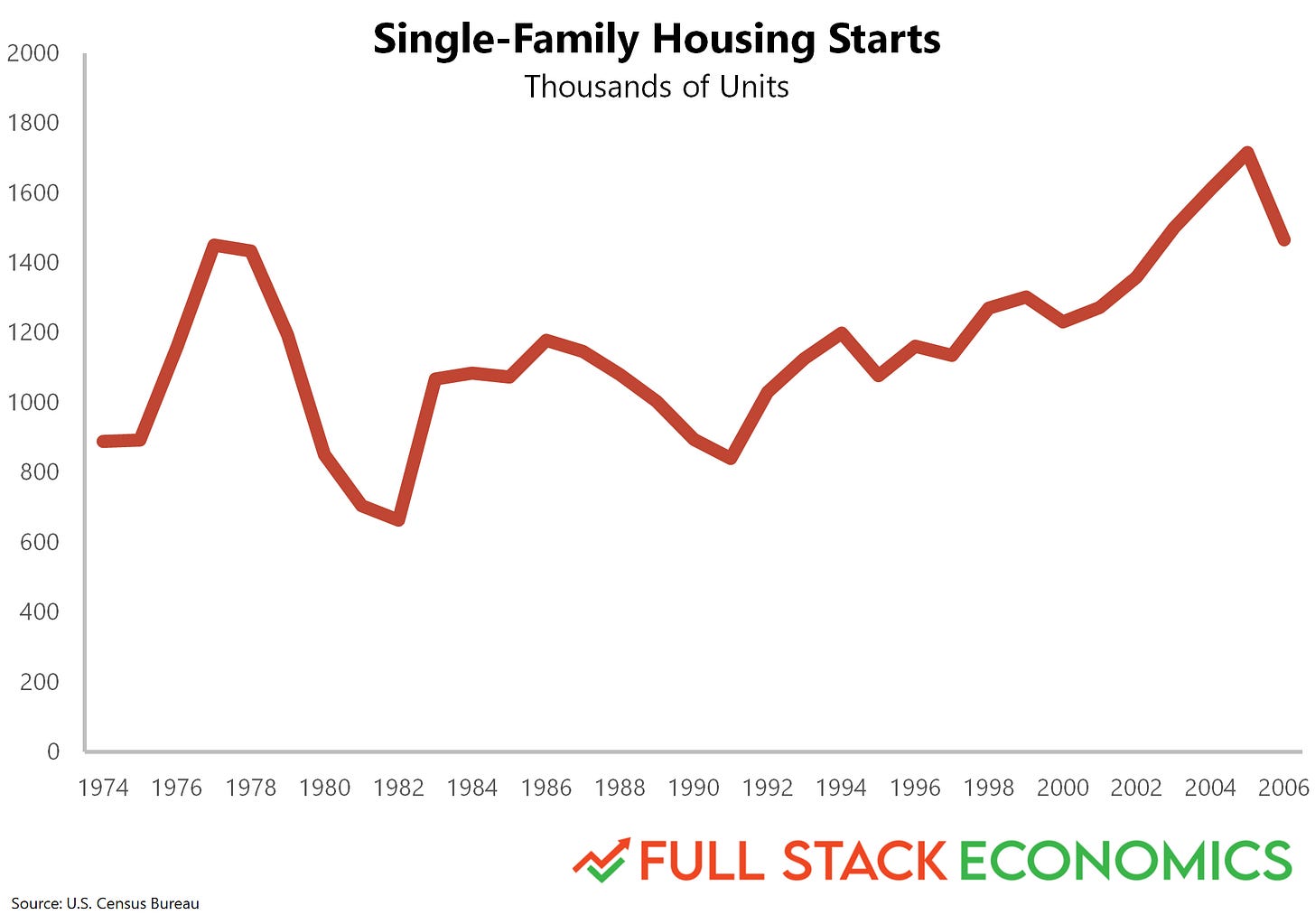 Single-Family Housing Starts
Thousands of Units

2000
1800
1600
1400
1200
1000
800
600
400
200
0

1974 1976 1978 1980 1982 1984 1986 1988 1990 1992 1994 1996 1998 2000 2002 2004 2006

FULL STACK ECONOMICS

Source: U.S. Census Bureau